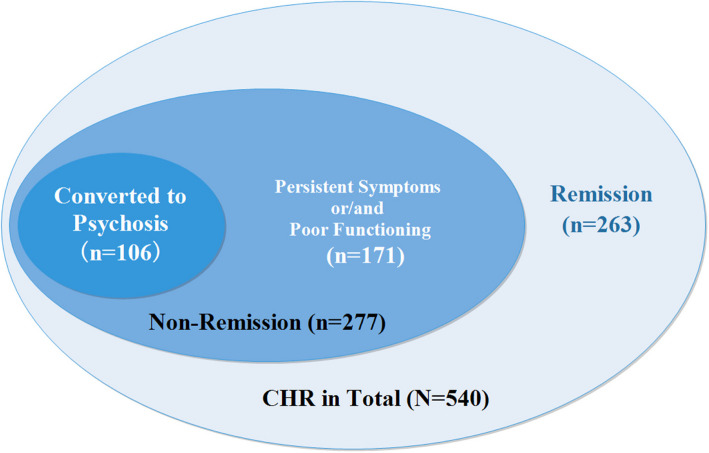 Converted to Psychosis
（n=106）

Persistent Symptoms
or/and
Poor Functioning
(n=171)

Remission
(n=263)

Non-Remission (n=277)

CHR in Total (N=540)